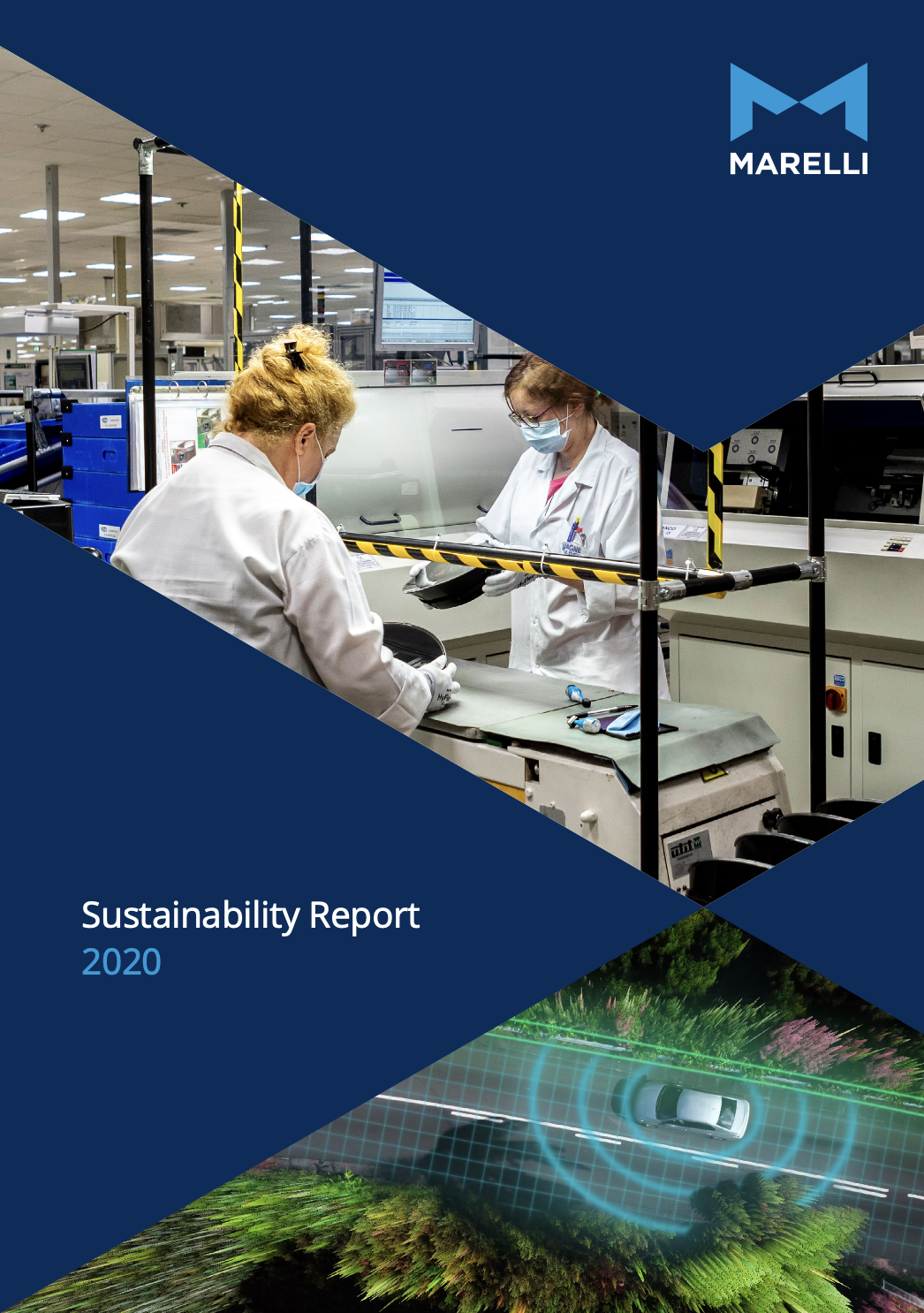 MARELLI

Sustainability Report
2020